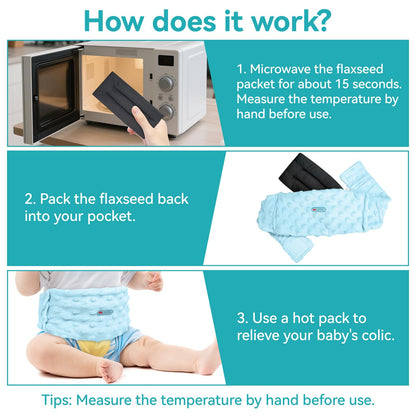 How does it work?

1. Microwave the flaxseed packet for about 15 seconds. Measure the temperature by hand before use.

2. Pack the flaxseed back into your pocket.

3. Use a hot pack to relieve your baby's colic.

Tips: Measure the temperature by hand before use.